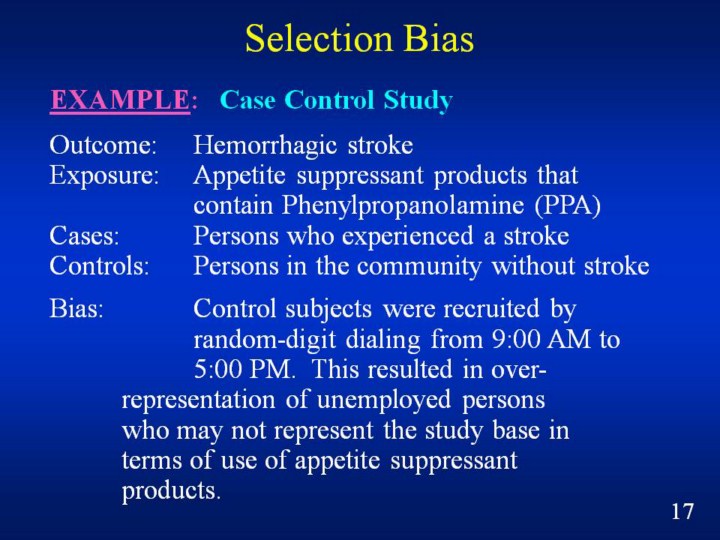 Selection Bias

EXAMPLE: Case Control Study

Outcome: Hemorrhagic stroke
Exposure: Appetite suppressant products that contain Phenylpropanolamine (PPA)
Cases: Persons who experienced a stroke
Controls: Persons in the community without stroke

Bias: Control subjects were recruited by random-digit dialing from 9:00 AM to 5:00 PM. This resulted in over-representation of unemployed persons who may not represent the study base in terms of use of appetite suppressant products.

17